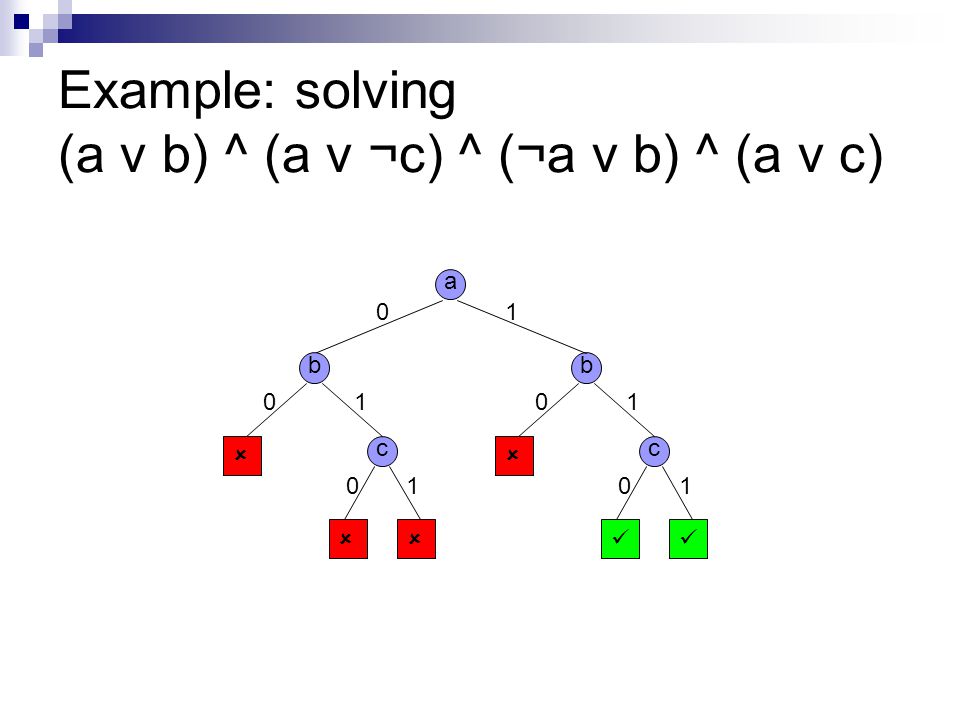 Example: solving
(a v b) ^ (a v ¬c) ^ (¬a v b) ^ (a v c)

a
0 1
b b
0 1 0 1
× c × c
0 1 0 1
× × ✓ ✓